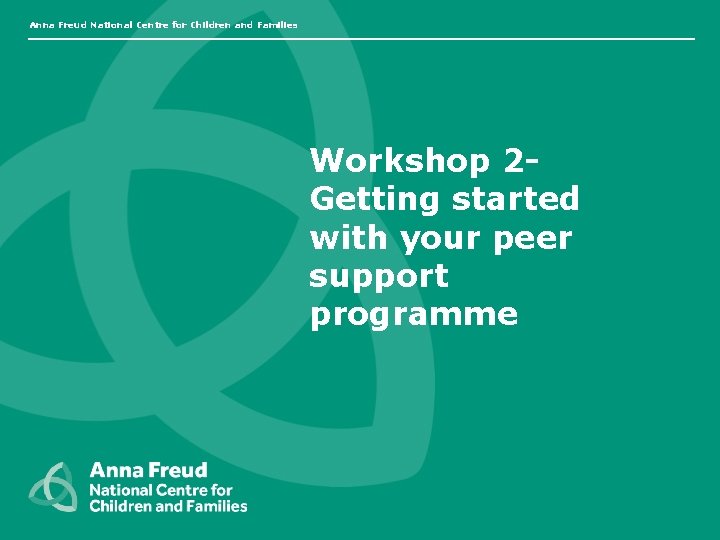 Anna Freud National Centre for Children and Families

Workshop 2- Getting started with your peer support programme

Anna Freud
National Centre for
Children and Families